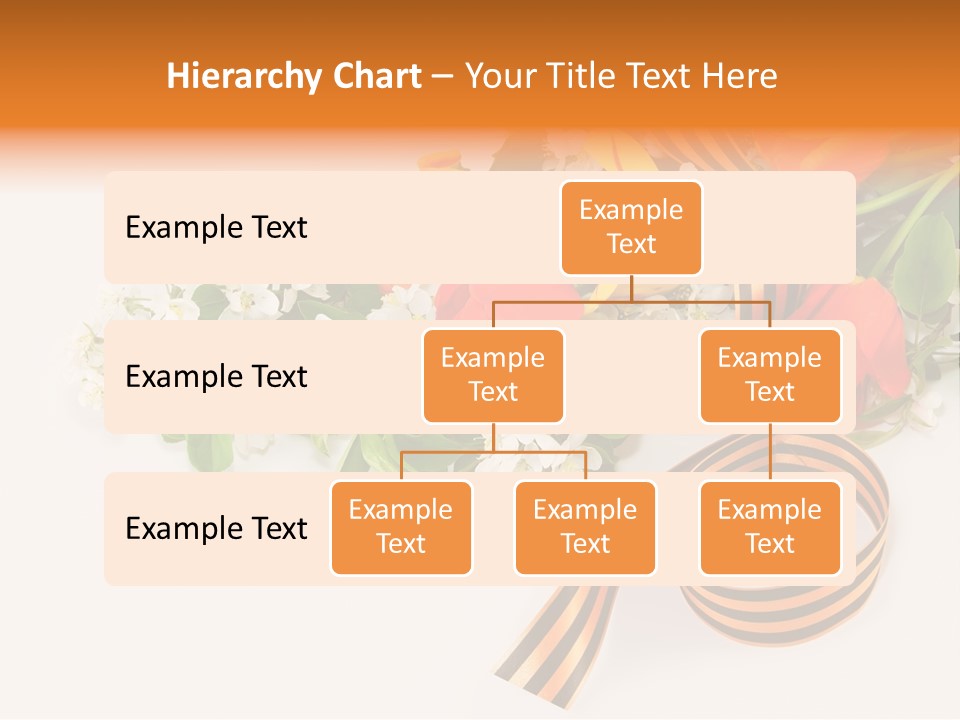 Hierarchy Chart – Your Title Text Here

Example Text

Example Text

Example Text

Example Text

Example Text

Example Text

Example Text

Example Text

Example Text